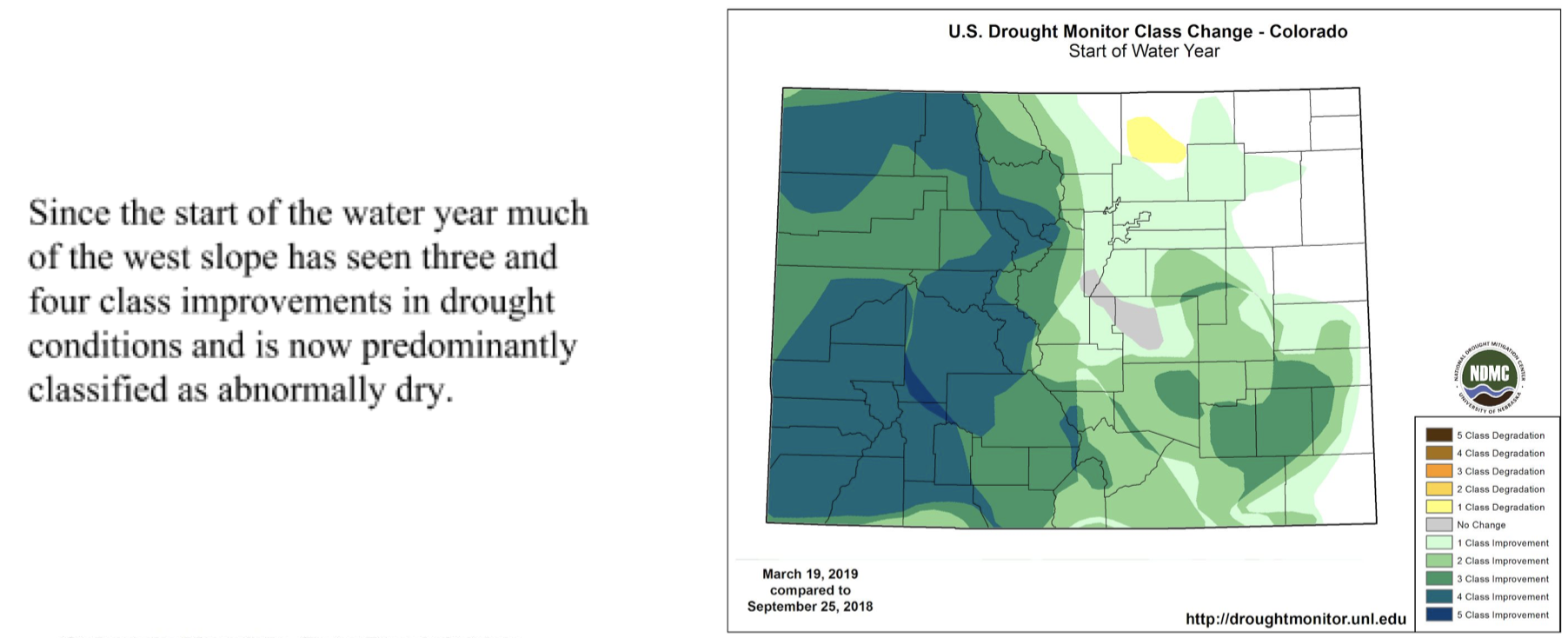 Since the start of the water year much of the west slope has seen three and four class improvements in drought conditions and is now predominantly classified as abnormally dry.

U.S. Drought Monitor Class Change - Colorado
Start of Water Year

NATIONAL DROUGHT MITIGATION CENTER
NDMC
UNIVERSITY OF NEBRASKA

5 Class Degradation
4 Class Degradation
3 Class Degradation
2 Class Degradation
1 Class Degradation
No Change
1 Class Improvement
2 Class Improvement
3 Class Improvement
4 Class Improvement
5 Class Improvement

March 19, 2019
compared to
September 25, 2018

http://droughtmonitor.unl.edu